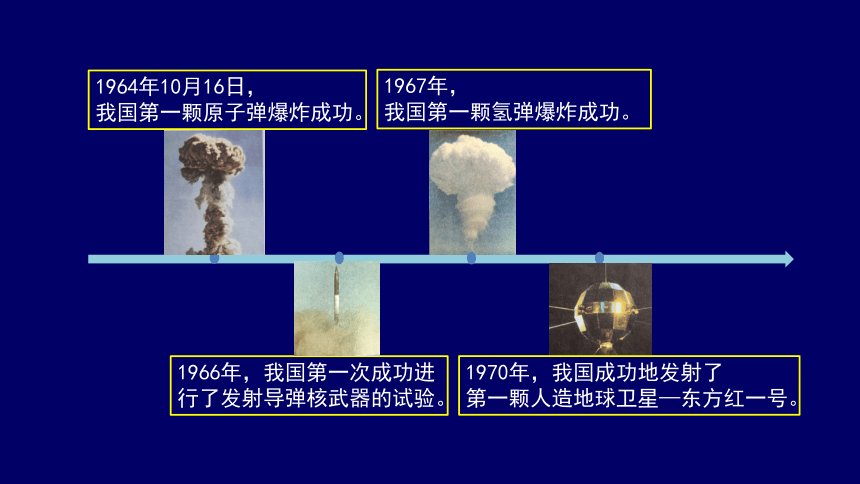 1964年10月16日，
我国第一颗原子弹爆炸成功。

1967年，
我国第一颗氢弹爆炸成功。

1966年，我国第一次成功进行了发射导弹核武器的试验。

1970年，我国成功地发射了第一颗人造地球卫星—东方红一号。